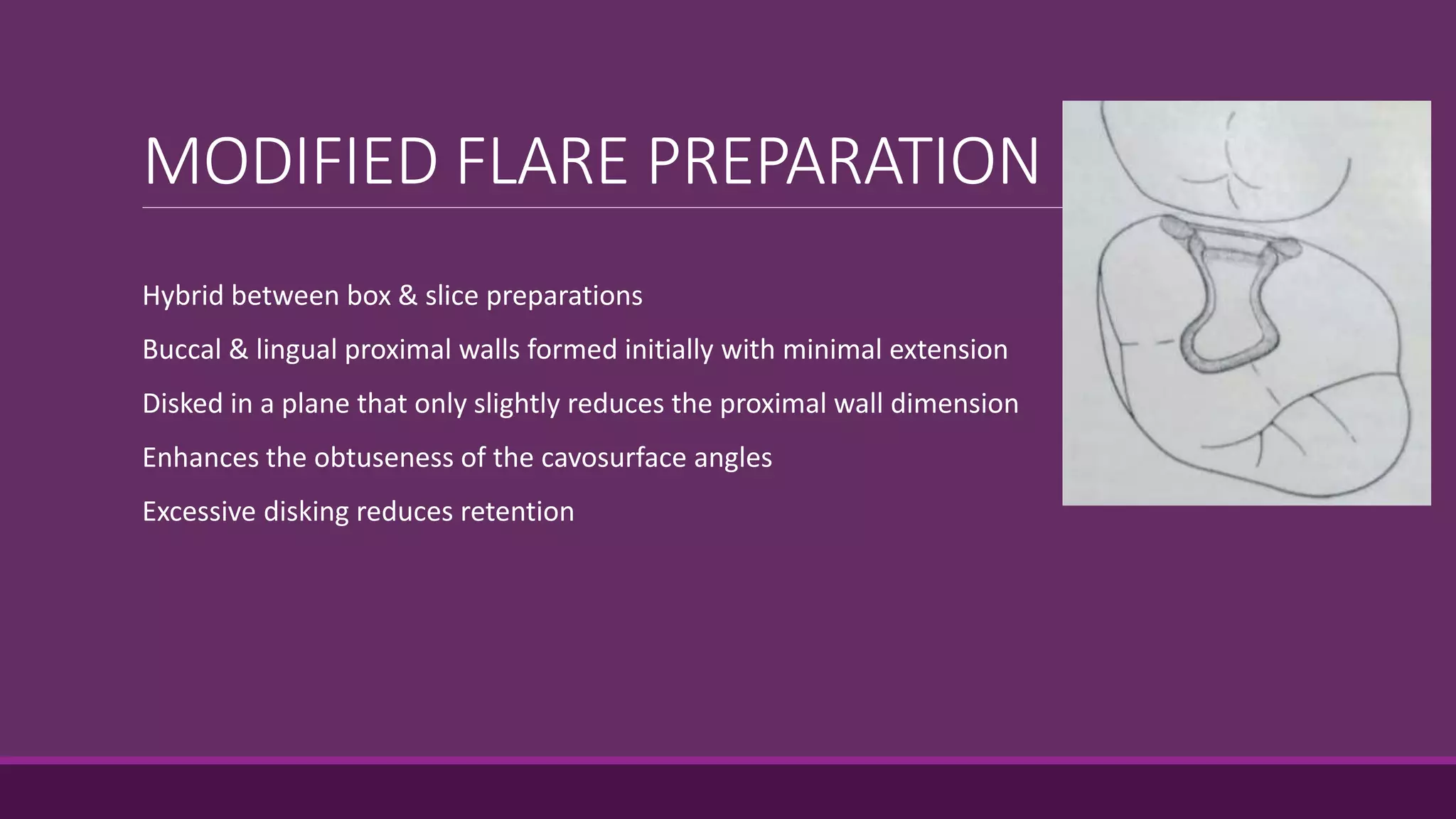 MODIFIED FLARE PREPARATION

Hybrid between box & slice preparations

Buccal & lingual proximal walls formed initially with minimal extension

Disked in a plane that only slightly reduces the proximal wall dimension

Enhances the obtuseness of the cavosurface angles

Excessive disking reduces retention